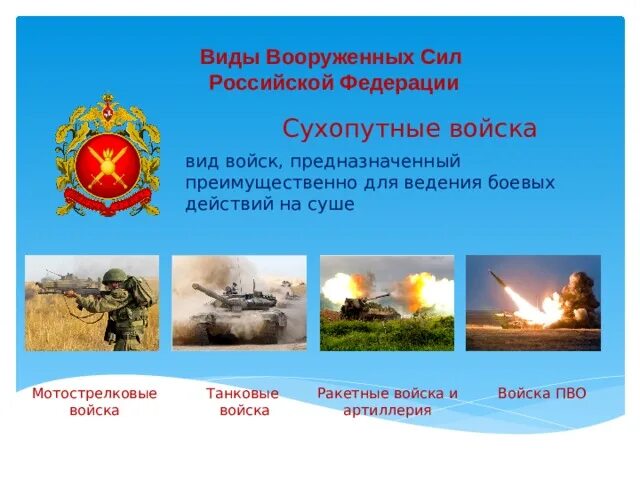 Виды Вооруженных Сил Российской Федерации

Сухопутные войска

вид войск, предназначенный преимущественно для ведения боевых действий на суше

Мотострелковые войска

Танковые войска

Ракетные войска и артиллерия

Войска ПВО